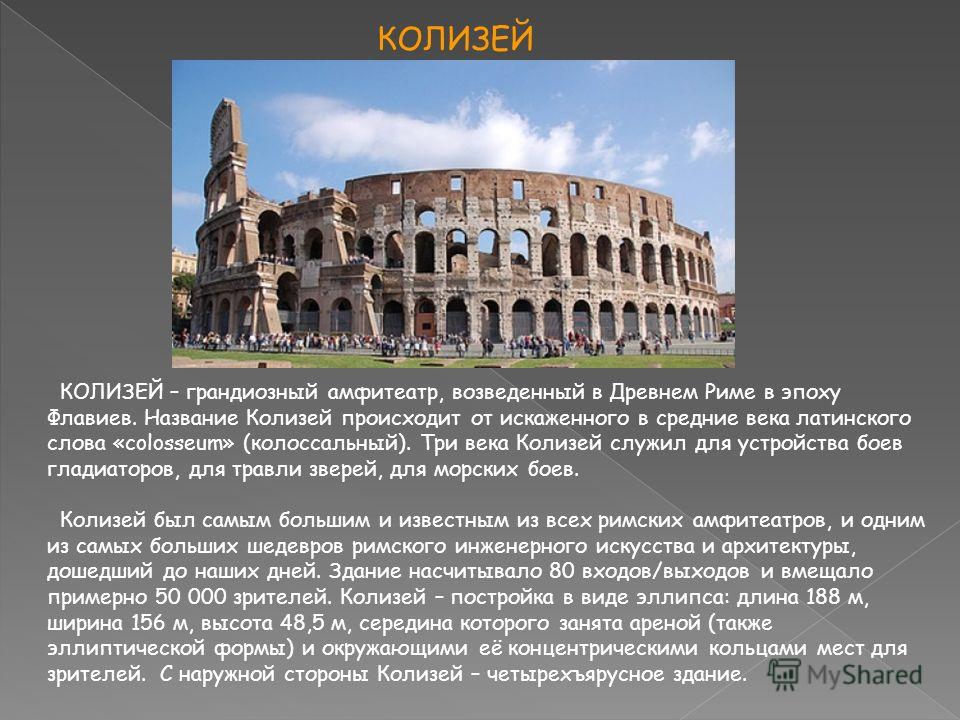 КОЛИЗЕЙ

КОЛИЗЕЙ – грандиозный амфитеатр, возведенный в Древнем Риме в эпоху Флавиев. Название Колизей происходит от искаженного в средние века латинского слова «colosseum» (колоссальный). Три века Колизей служил для устройства боев гладиаторов, для травли зверей, для морских боев.

Колизей был самым большим и известным из всех римских амфитеатров, и одним из самых больших шедевров римского инженерного искусства и архитектуры, дошедший до наших дней. Здание насчитывало 80 входов/выходов и вмещало примерно 50 000 зрителей. Колизей – постройка в виде эллипса: длина 188 м, ширина 156 м, высота 48,5 м, середина которого занята ареной (также эллиптической формы) и окружающими её концентрическими кольцами мест для зрителей. С наружной стороны Колизей – четырехъярусное здание.

MyShared